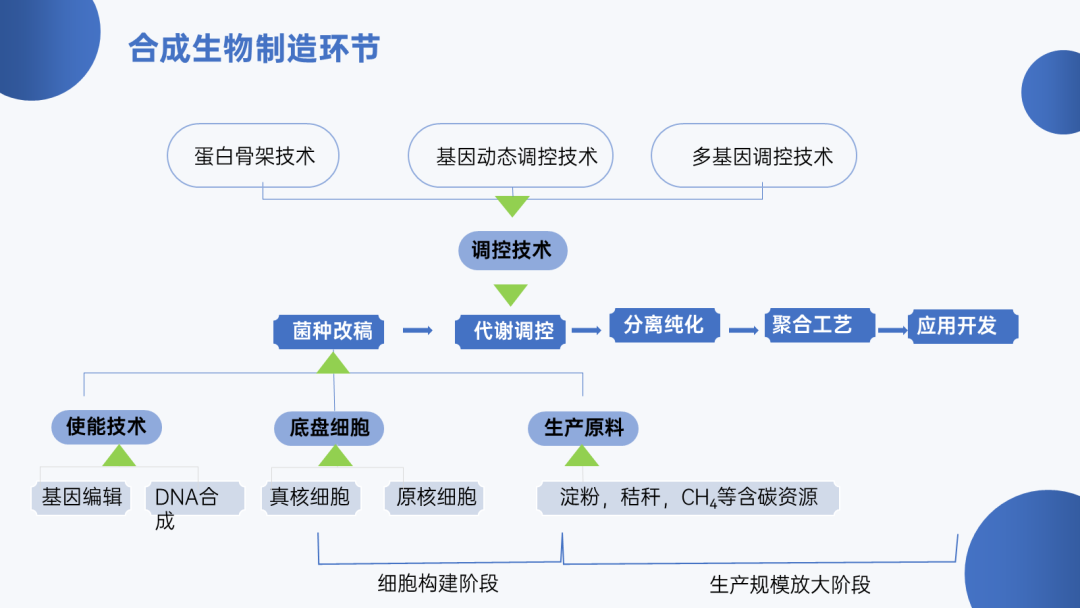 合成生物制造环节

蛋白骨架技术

基因动态调控技术

多基因调控技术

调控技术

菌种改稿

代谢调控

分离纯化

聚合工艺

应用开发

使能技术

底盘细胞

生产原料

基因编辑

DNA合成

真核细胞

原核细胞

淀粉，秸秆，$CH_4$等含碳资源

细胞构建阶段

生产规模放大阶段